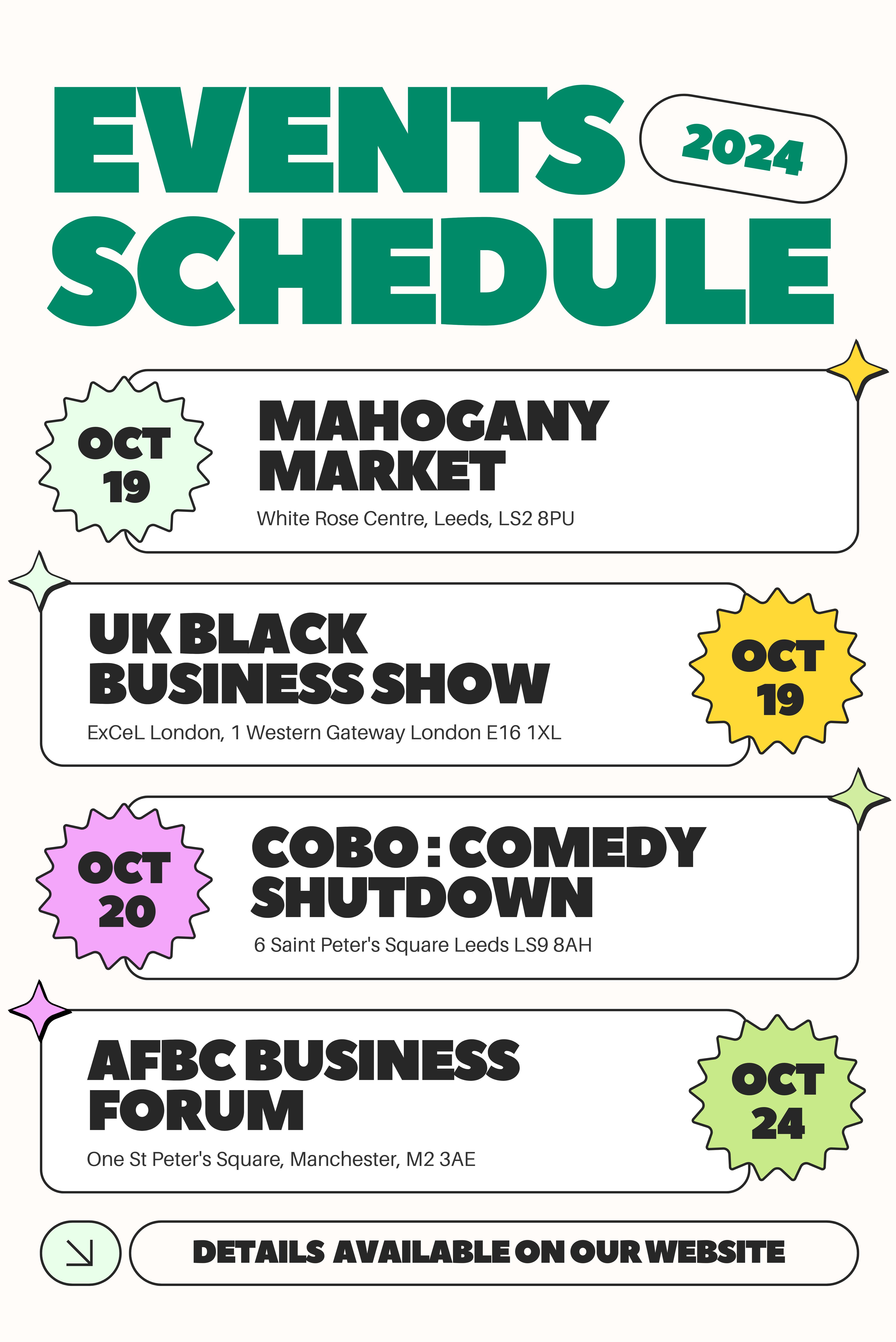 EVENTS SCHEDULE

2024

OCT 19

MAHOGANY MARKET

White Rose Centre, Leeds, LS2 8PU

UK BLACK BUSINESS SHOW

ExCeL London, 1 Western Gateway London E16 1XL

OCT 19

OCT 20

COBO : COMEDY SHUTDOWN

6 Saint Peter's Square Leeds LS9 8AH

AFBC BUSINESS FORUM

One St Peter's Square, Manchester, M2 3AE

OCT 24

DETAILS AVAILABLE ON OUR WEBSITE